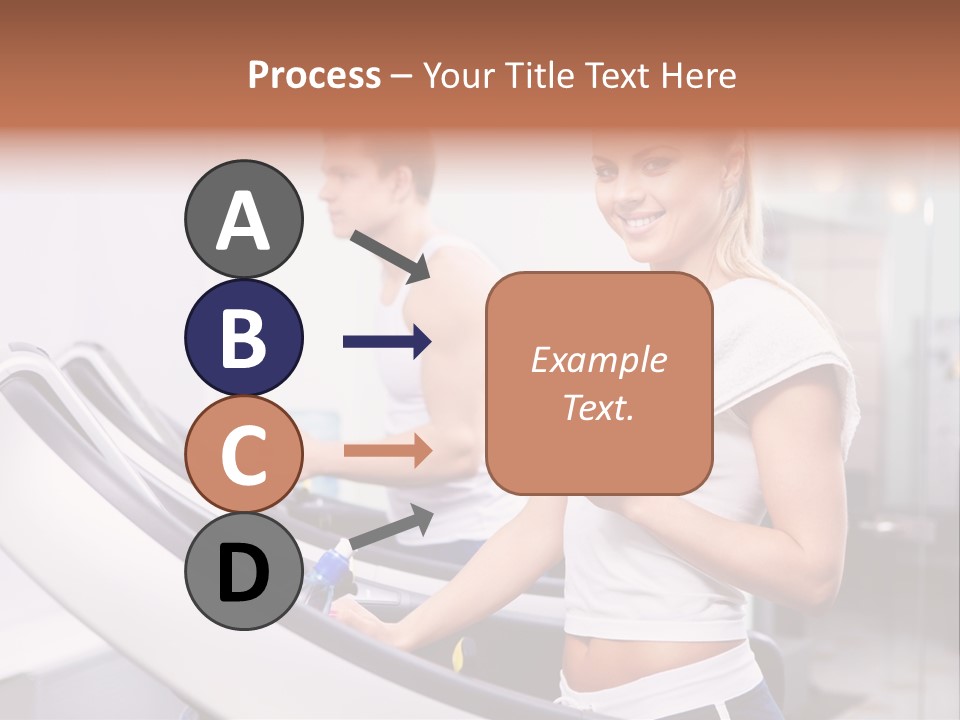 Process – Your Title Text Here

A

B

C

D

Example Text.